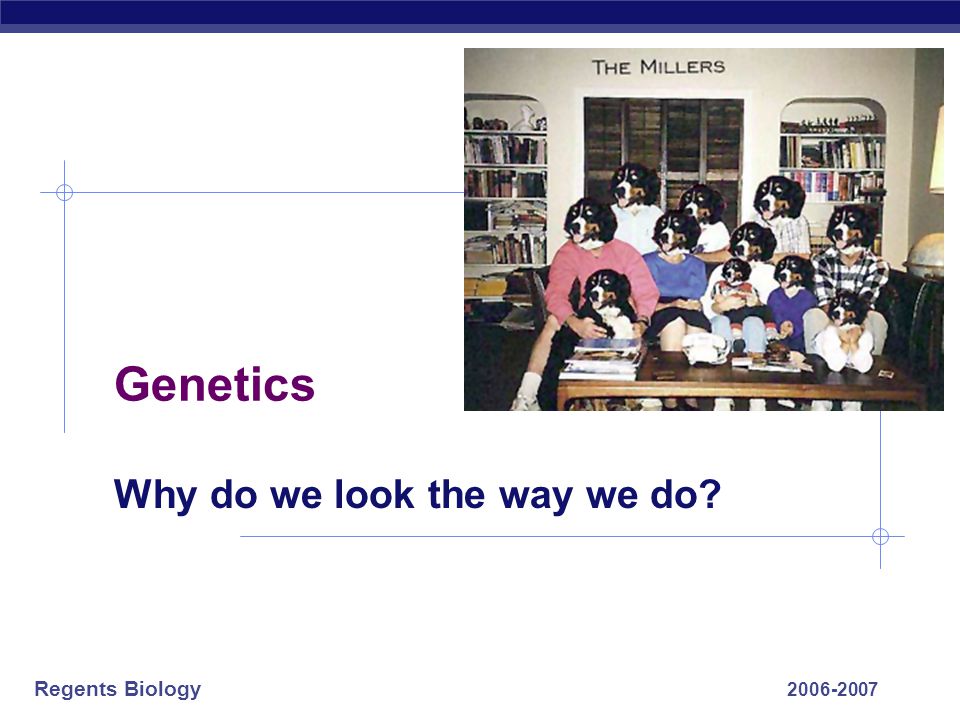 THE MILLERS

Genetics

Why do we look the way we do?

Regents Biology

2006-2007